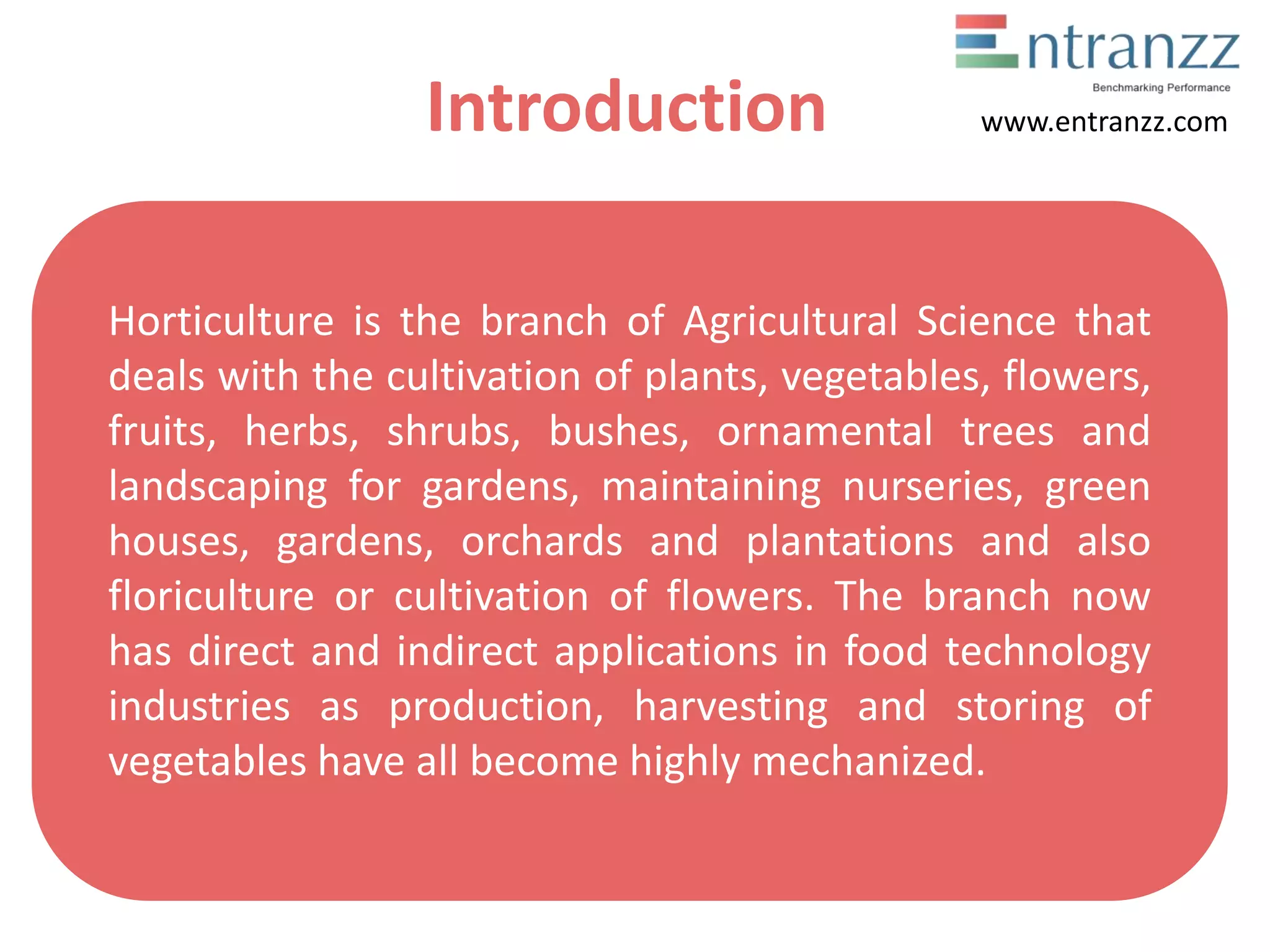 Entranzz
Benchmarking Performance
www.entranzz.com

Introduction

Horticulture is the branch of Agricultural Science that deals with the cultivation of plants, vegetables, flowers, fruits, herbs, shrubs, bushes, ornamental trees and landscaping for gardens, maintaining nurseries, green houses, gardens, orchards and plantations and also floriculture or cultivation of flowers. The branch now has direct and indirect applications in food technology industries as production, harvesting and storing of vegetables have all become highly mechanized.